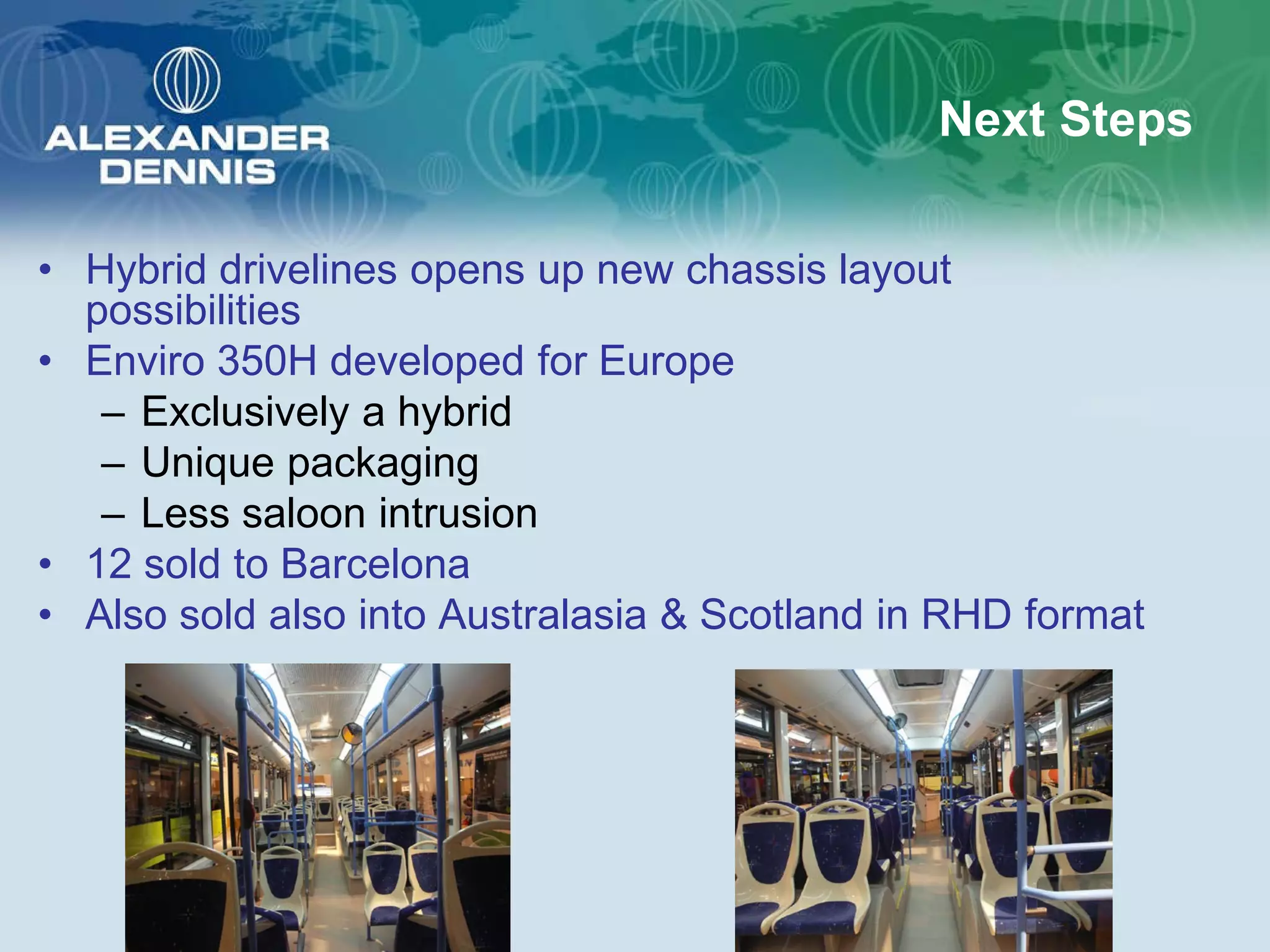 ALEXANDER DENNIS

Next Steps

• Hybrid drivelines opens up new chassis layout possibilities
• Enviro 350H developed for Europe
– Exclusively a hybrid
– Unique packaging
– Less saloon intrusion
• 12 sold to Barcelona
• Also sold also into Australasia & Scotland in RHD format